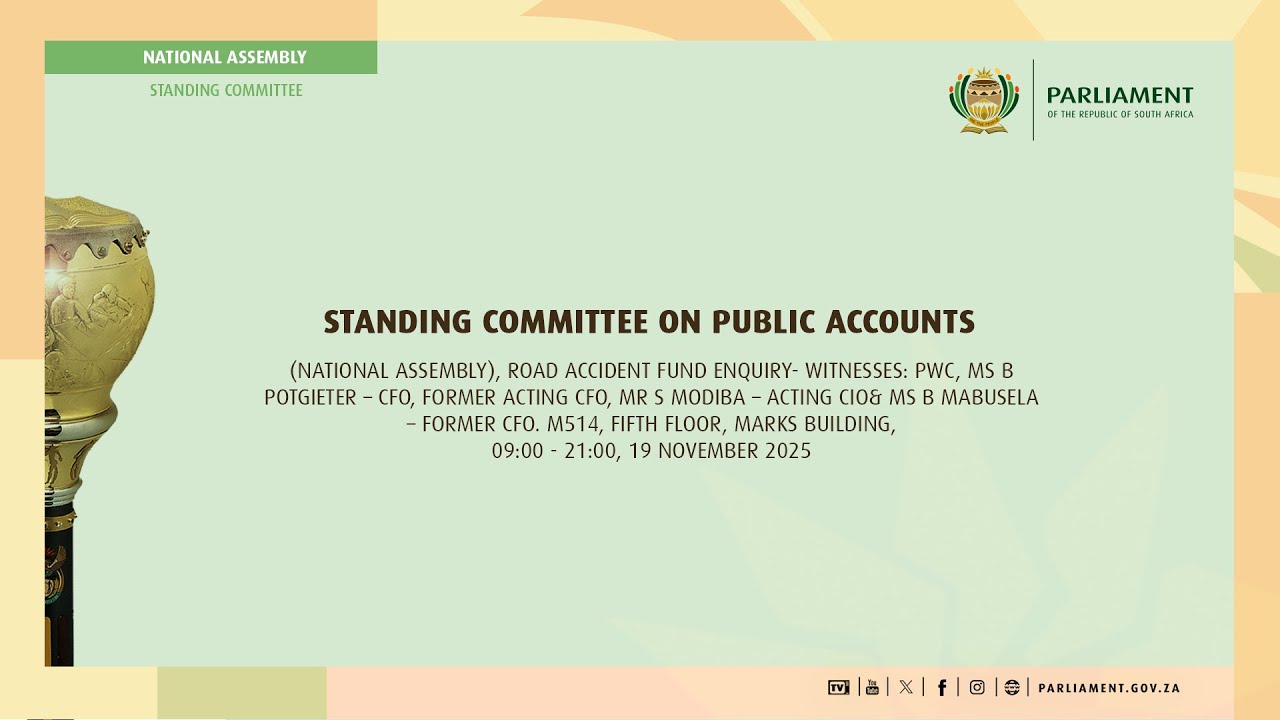 NATIONAL ASSEMBLY

STANDING COMMITTEE

PARLIAMENT
OF THE REPUBLIC OF SOUTH AFRICA

STANDING COMMITTEE ON PUBLIC ACCOUNTS

(NATIONAL ASSEMBLY), ROAD ACCIDENT FUND ENQUIRY- WITNESSES: PWC, MS B POTGIETER – CFO, FORMER ACTING CFO, MR S MODIBA – ACTING CIO& MS B MABUSELA – FORMER CFO. M514, FIFTH FLOOR, MARKS BUILDING, 09:00 - 21:00, 19 NOVEMBER 2025

TV | You Tube | X | f | PARLIAMENT.GOV.ZA